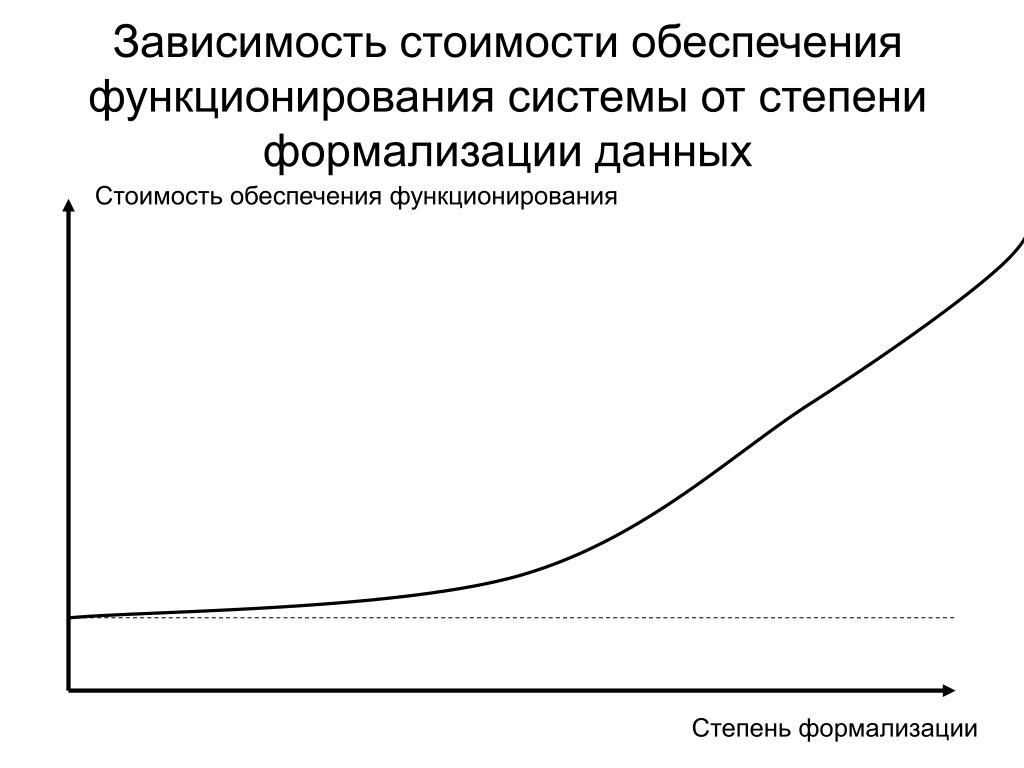 Зависимость стоимости обеспечения функционирования системы от степени формализации данных

Стоимость обеспечения функционирования

Степень формализации